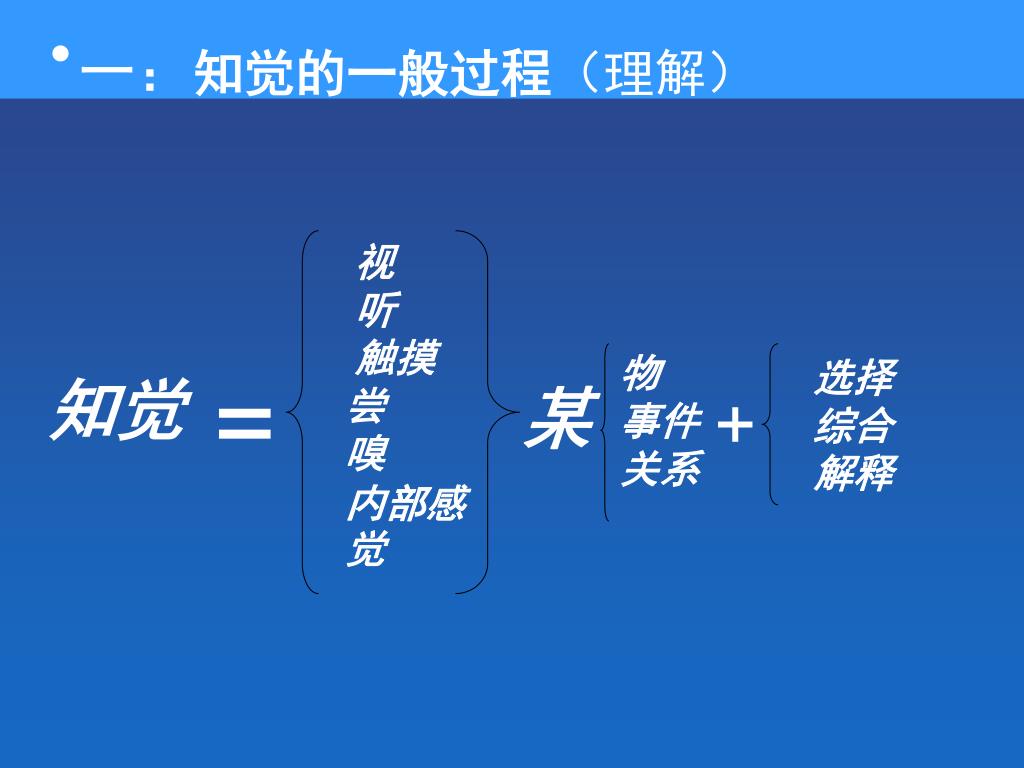 • 一：知觉的一般过程（理解）

知觉 =

视
听
触摸
尝
嗅
内部感觉

某

物
事件
关系

+

选择
综合
解释